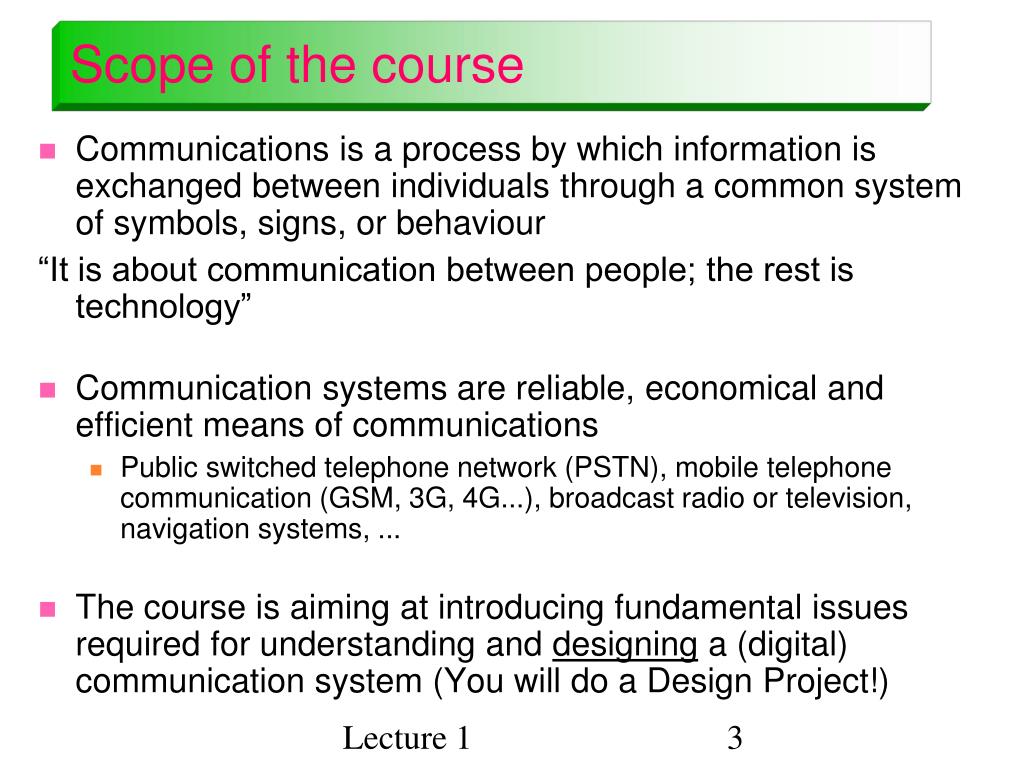 Scope of the course

Communications is a process by which information is exchanged between individuals through a common system of symbols, signs, or behaviour

“It is about communication between people; the rest is technology”

Communication systems are reliable, economical and efficient means of communications

Public switched telephone network (PSTN), mobile telephone communication (GSM, 3G, 4G...), broadcast radio or television, navigation systems, ...

The course is aiming at introducing fundamental issues required for understanding and designing a (digital) communication system (You will do a Design Project!)

Lecture 1

3